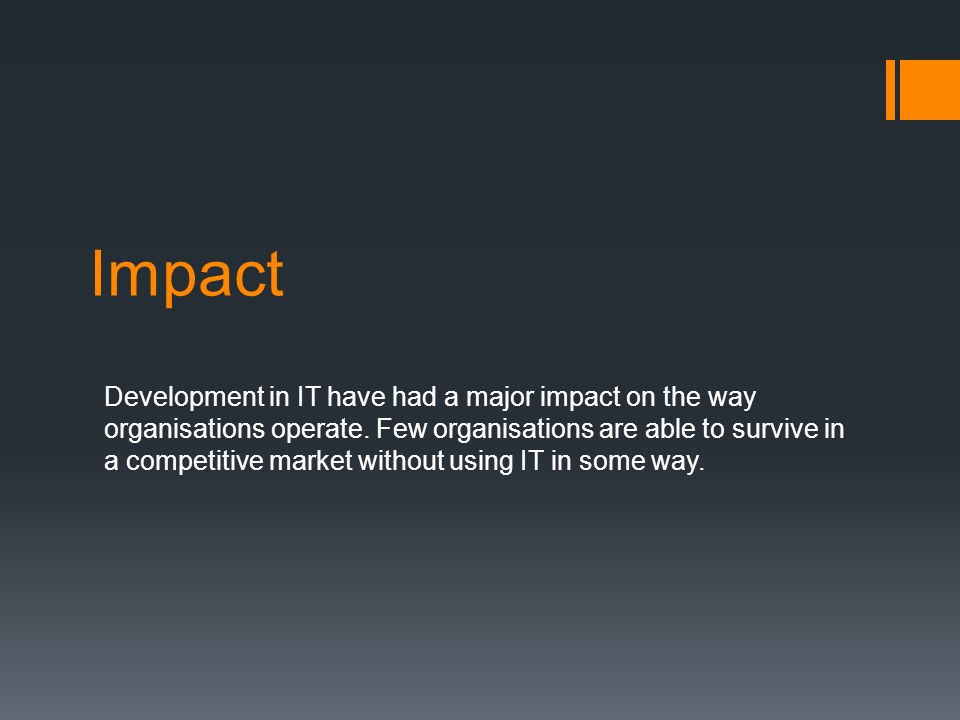 Impact

Development in IT have had a major impact on the way organisations operate. Few organisations are able to survive in a competitive market without using IT in some way.